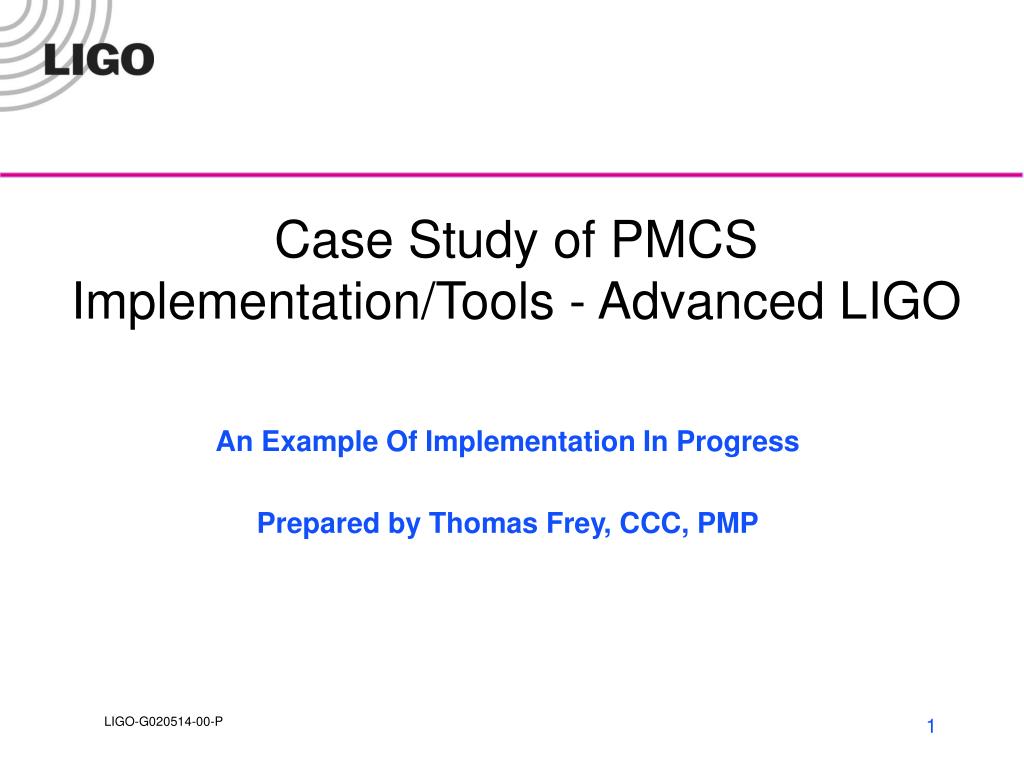 LIGO

Case Study of PMCS Implementation/Tools - Advanced LIGO

An Example Of Implementation In Progress

Prepared by Thomas Frey, CCC, PMP

LIGO-G020514-00-P

1